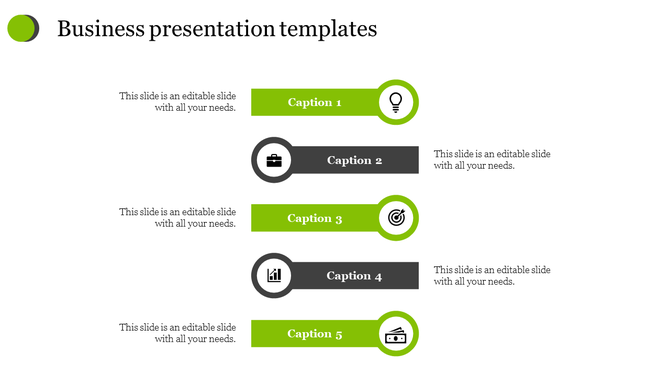 Business presentation templates

This slide is an editable slide with all your needs.

Caption 1

Caption 2

This slide is an editable slide with all your needs.

This slide is an editable slide with all your needs.

Caption 3

Caption 4

This slide is an editable slide with all your needs.

This slide is an editable slide with all your needs.

Caption 5